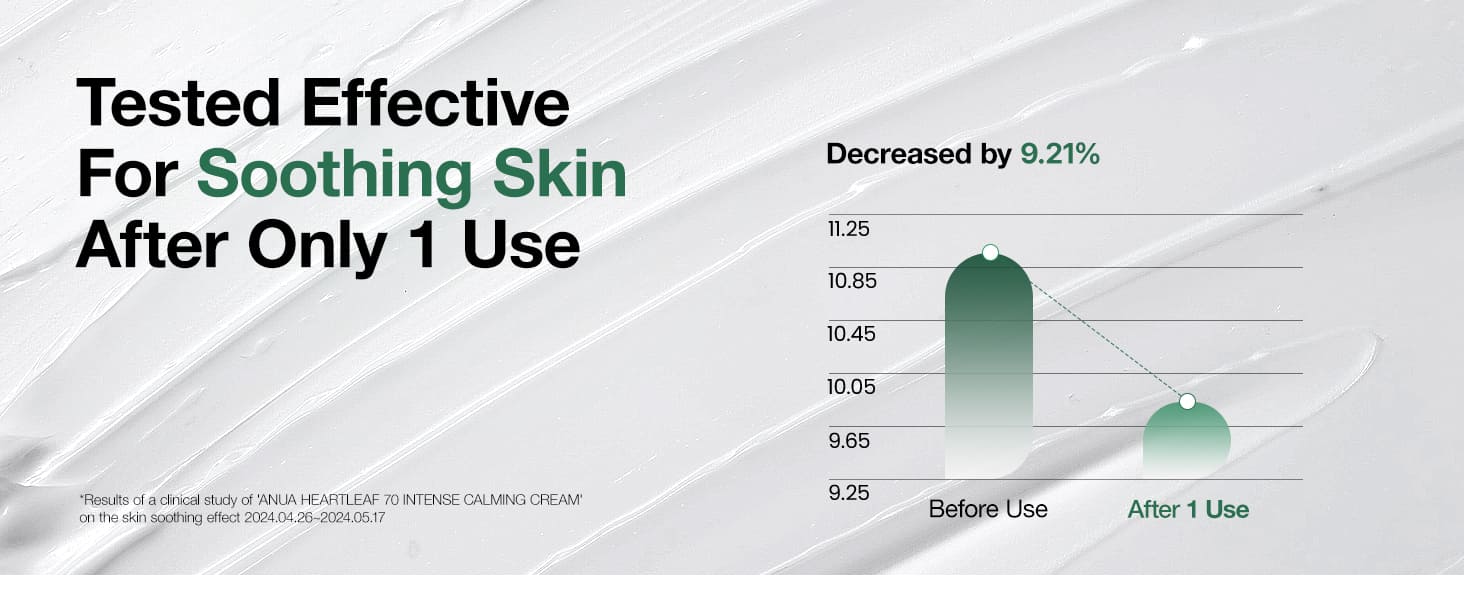 Tested Effective
For Soothing Skin
After Only 1 Use

*Results of a clinical study of 'ANUA HEARTLEAF 70 INTENSE CALMING CREAM' on the skin soothing effect 2024.04.26~2024.05.17

Decreased by 9.21%

11.25
10.85
10.45
10.05
9.65
9.25

Before Use
After 1 Use